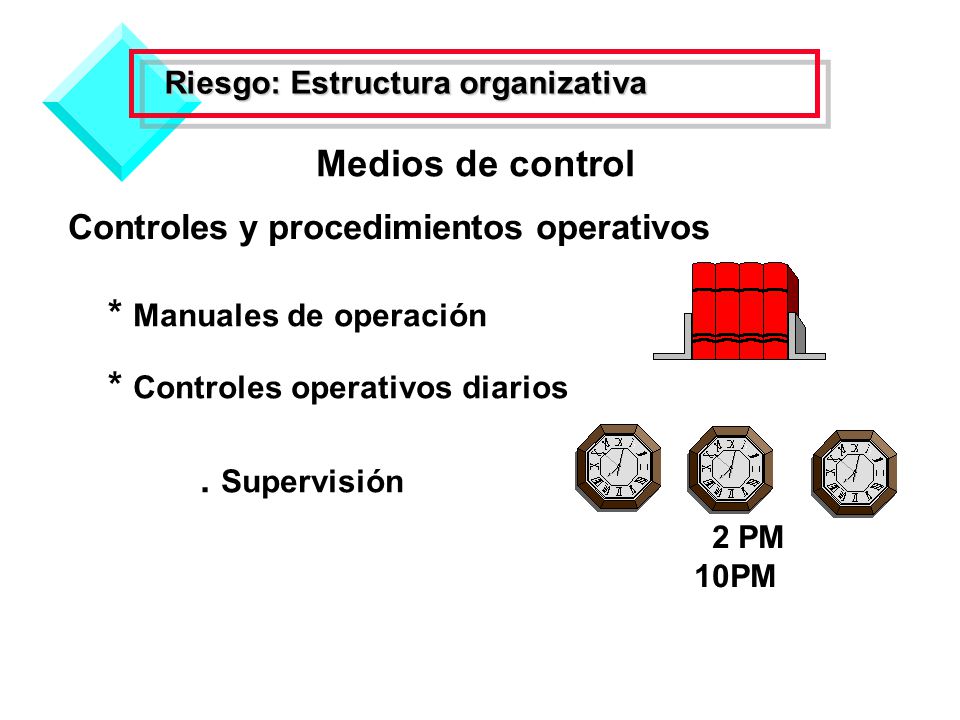 Riesgo: Estructura organizativa

Medios de control

Controles y procedimientos operativos

* Manuales de operación

* Controles operativos diarios

. Supervisión

2 PM
10PM